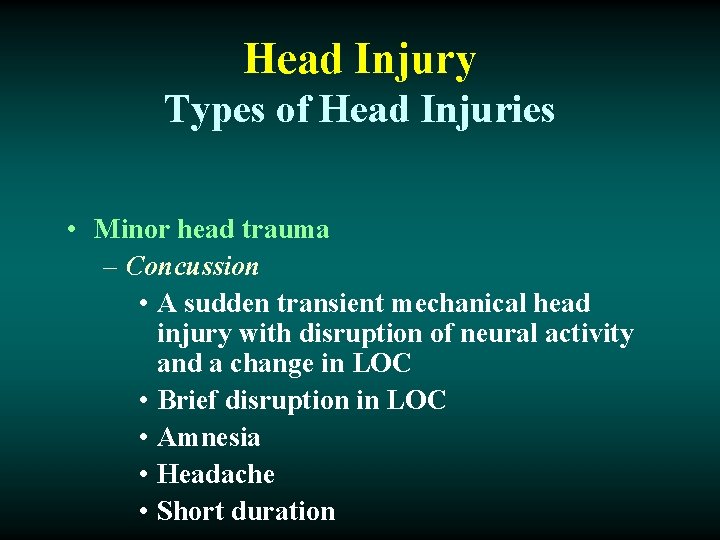 Head Injury
Types of Head Injuries

• Minor head trauma
– Concussion
• A sudden transient mechanical head injury with disruption of neural activity and a change in LOC
• Brief disruption in LOC
• Amnesia
• Headache
• Short duration